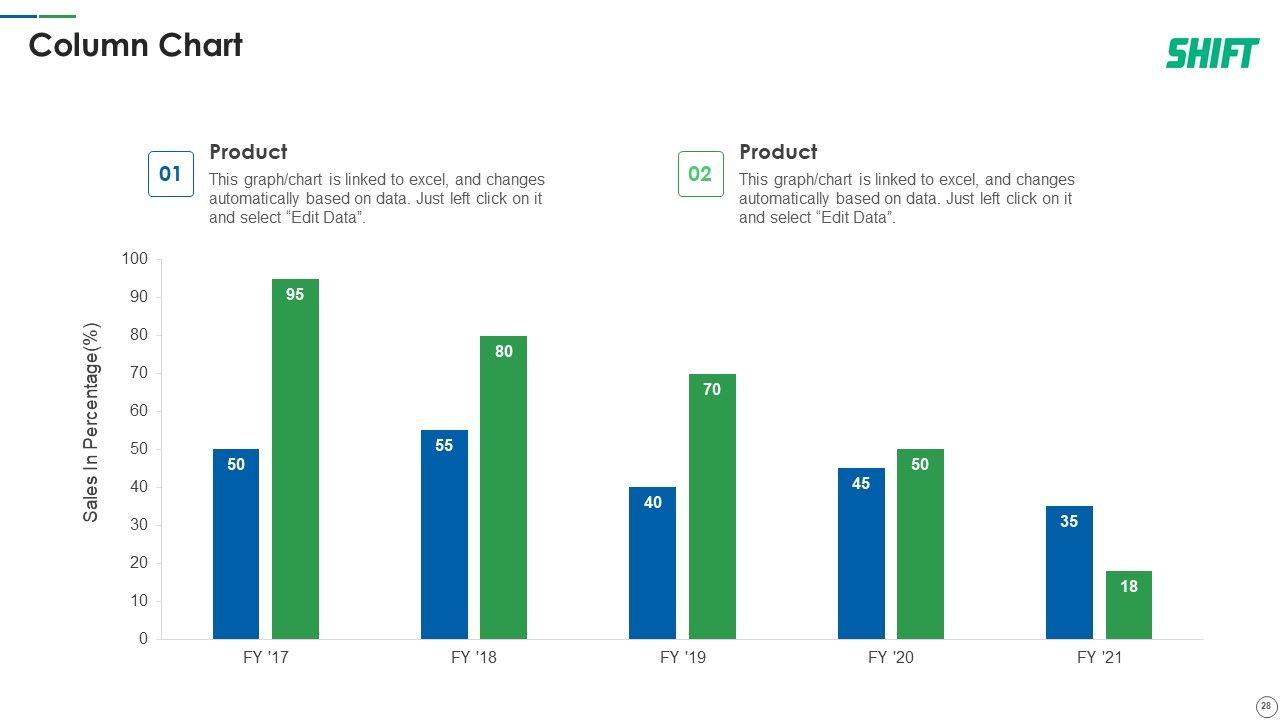 Column Chart

SHIFT

01
Product
This graph/chart is linked to excel, and changes automatically based on data. Just left click on it and select “Edit Data”.

02
Product
This graph/chart is linked to excel, and changes automatically based on data. Just left click on it and select “Edit Data”.

Sales In Percentage(%)

100
90
80
70
60
50
40
30
20
10
0

50
95
55
80
40
70
45
50
35
18

FY '17
FY '18
FY '19
FY '20
FY '21

28